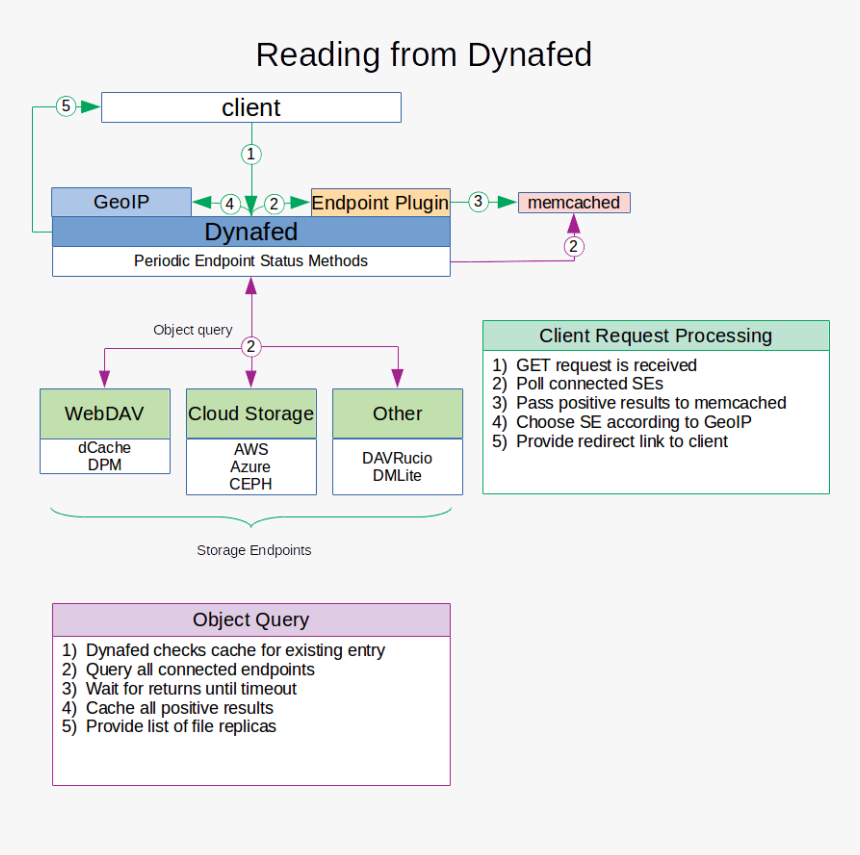 Reading from Dynafed

5
client
1
GeoIP
4
2
Endpoint Plugin
3
memcached
Dynafed
Periodic Endpoint Status Methods
2

Object query
2

WebDAV
dCache
DPM

Cloud Storage
AWS
Azure
CEPH

Other
DAVRucio
DMLite

Storage Endpoints

Client Request Processing
1) GET request is received
2) Poll connected SEs
3) Pass positive results to memcached
4) Choose SE according to GeoIP
5) Provide redirect link to client

Object Query
1) Dynafed checks cache for existing entry
2) Query all connected endpoints
3) Wait for returns until timeout
4) Cache all positive results
5) Provide list of file replicas